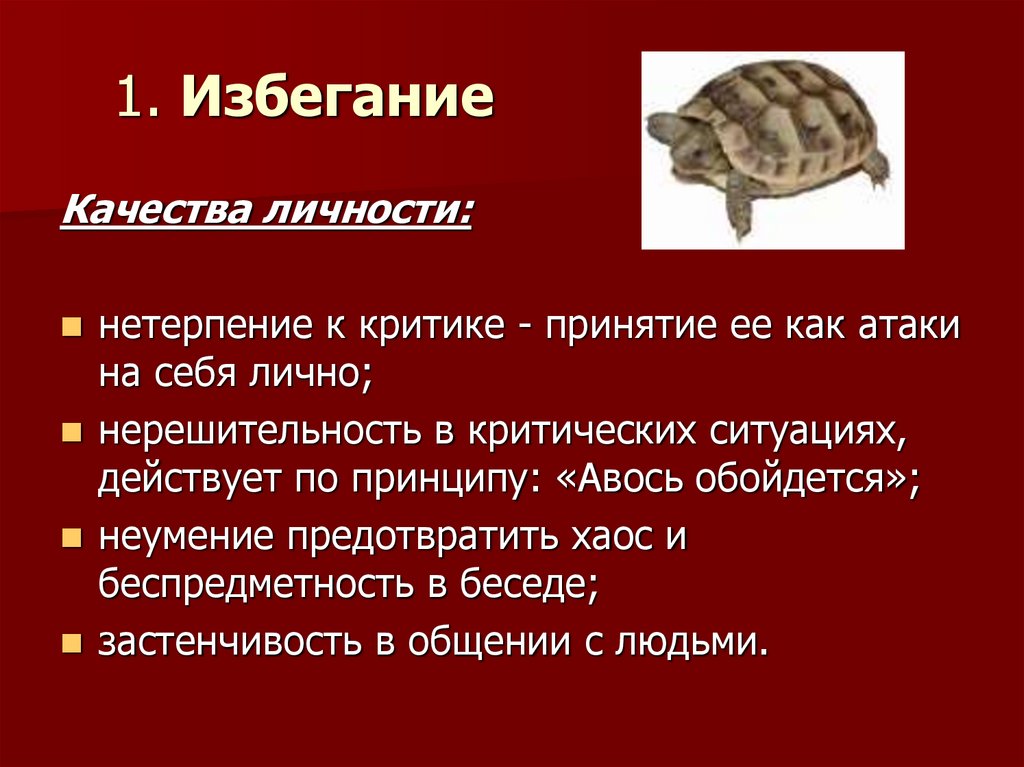 1. Избегание

Качества личности:

- нетерпение к критике - принятие ее как атаки на себя лично;
- нерешительность в критических ситуациях, действует по принципу: «Авось обойдется»;
- неумение предотвратить хаос и беспредметность в беседе;
- застенчивость в общении с людьми.